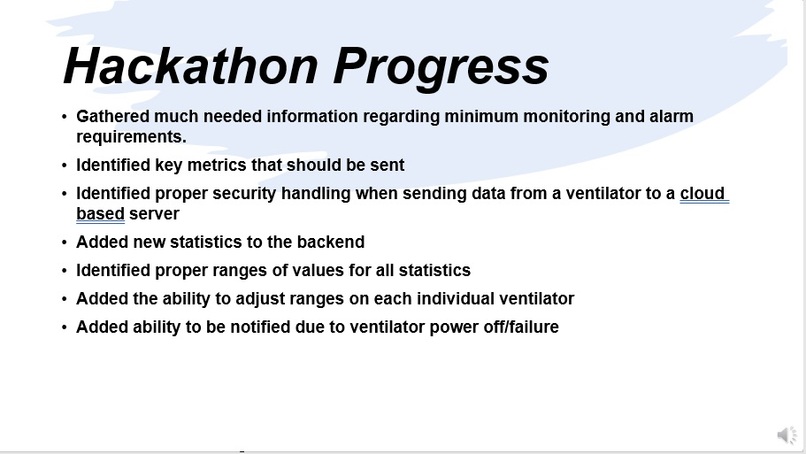 Hackathon Progress

• Gathered much needed information regarding minimum monitoring and alarm requirements.
• Identified key metrics that should be sent
• Identified proper security handling when sending data from a ventilator to a cloud based server
• Added new statistics to the backend
• Identified proper ranges of values for all statistics
• Added the ability to adjust ranges on each individual ventilator
• Added ability to be notified due to ventilator power off/failure